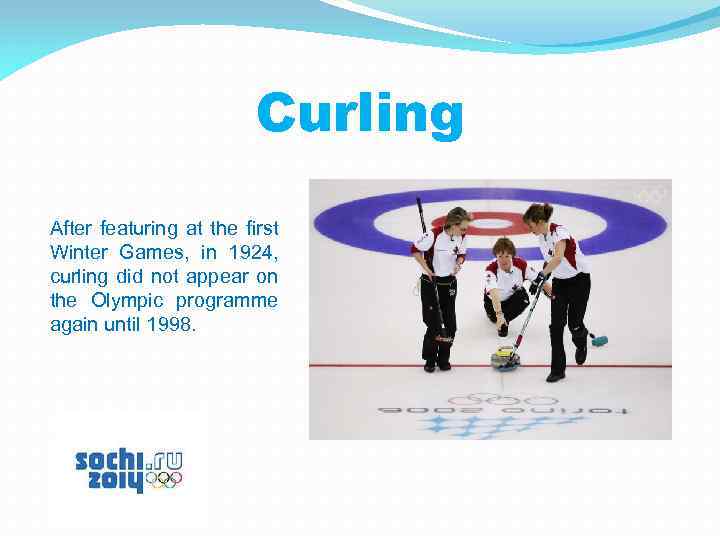 Curling

After featuring at the first Winter Games, in 1924, curling did not appear on the Olympic programme again until 1998.

torino 2006

sochi.ru 2014